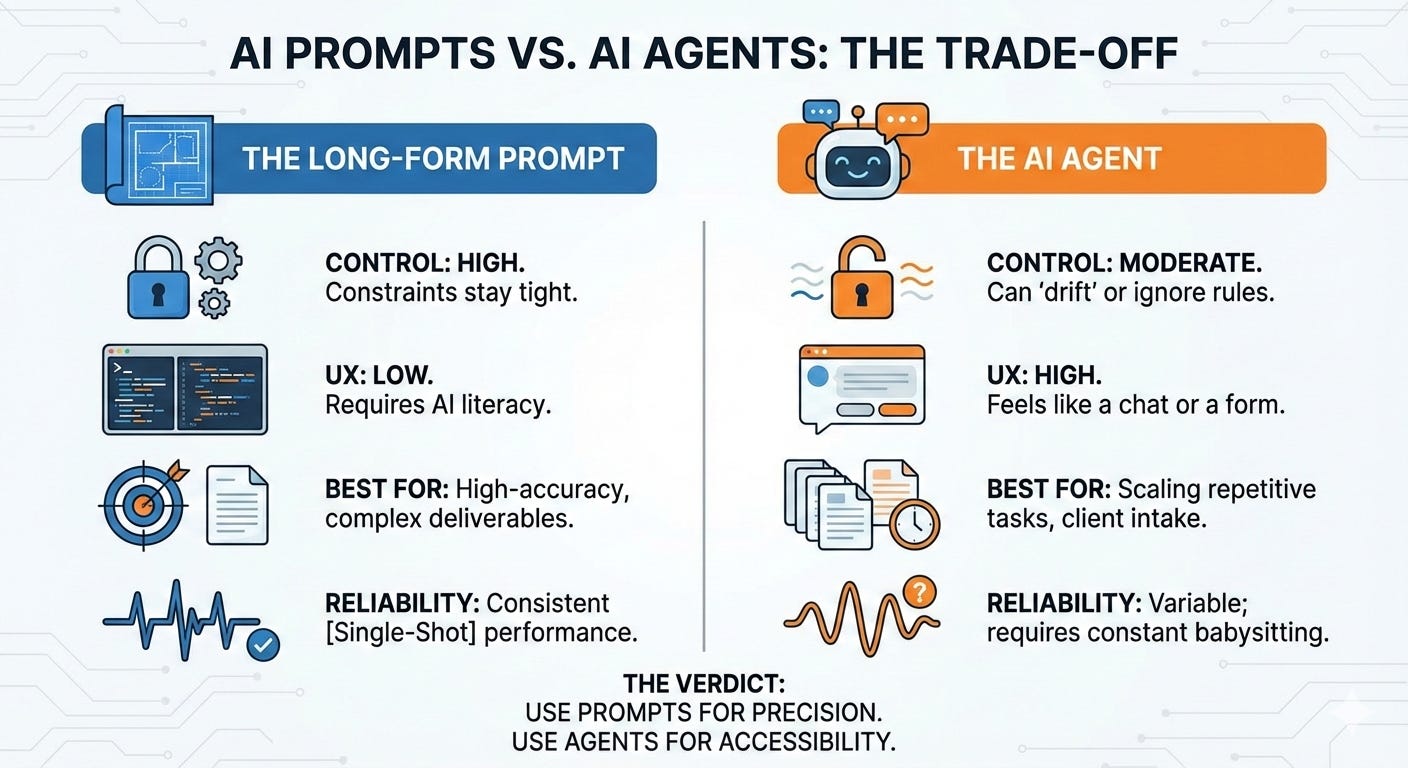 AI PROMPTS VS. AI AGENTS: THE TRADE-OFF

THE LONG-FORM PROMPT

CONTROL: HIGH.
Constraints stay tight.

UX: LOW.
Requires AI literacy.

BEST FOR: High-accuracy, complex deliverables.

RELIABILITY: Consistent [Single-Shot] performance.

THE AI AGENT

CONTROL: MODERATE.
Can 'drift' or ignore rules.

UX: HIGH.
Feels like a chat or a form.

BEST FOR: Scaling repetitive tasks, client intake.

RELIABILITY: Variable; requires constant babysitting.

THE VERDICT:
USE PROMPTS FOR PRECISION.
USE AGENTS FOR ACCESSIBILITY.